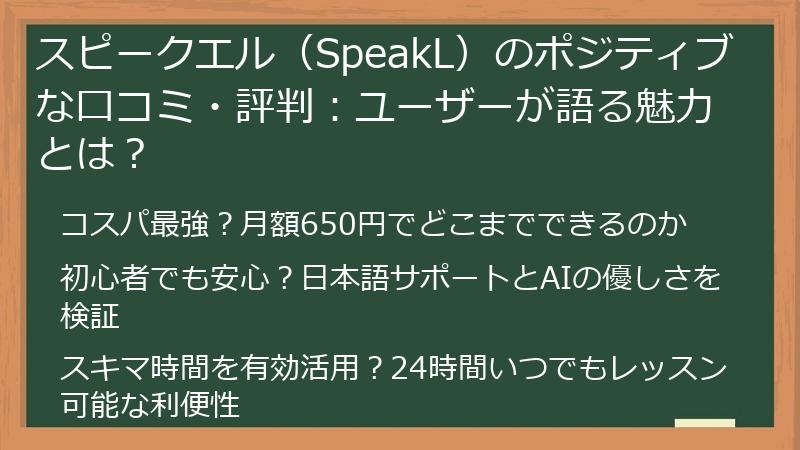 スピークエル（SpeakL）のポジティブな口コミ・評判：ユーザーが語る魅力とは？

コスパ最強？月額650円でどこまでできるのか

初心者でも安心？日本語サポートとAIの優しさを検証

スキマ時間を有効活用？24時間いつでもレッスン可能な利便性